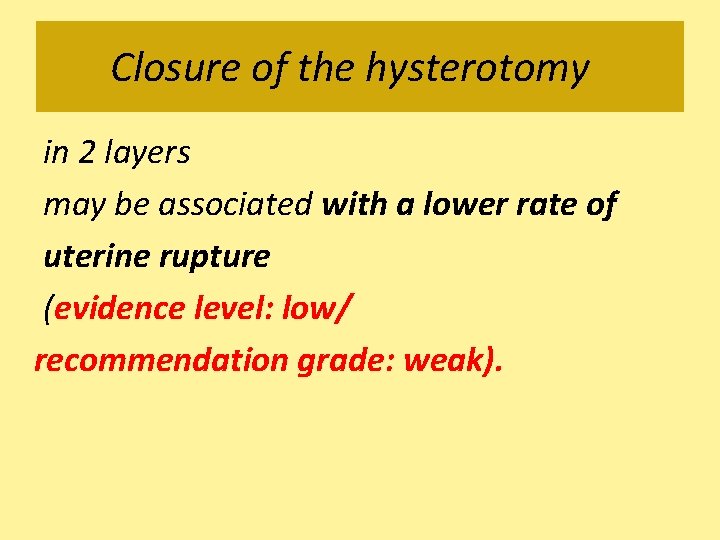 Closure of the hysterotomy

in 2 layers
may be associated with a lower rate of uterine rupture
(evidence level: low/
recommendation grade: weak).